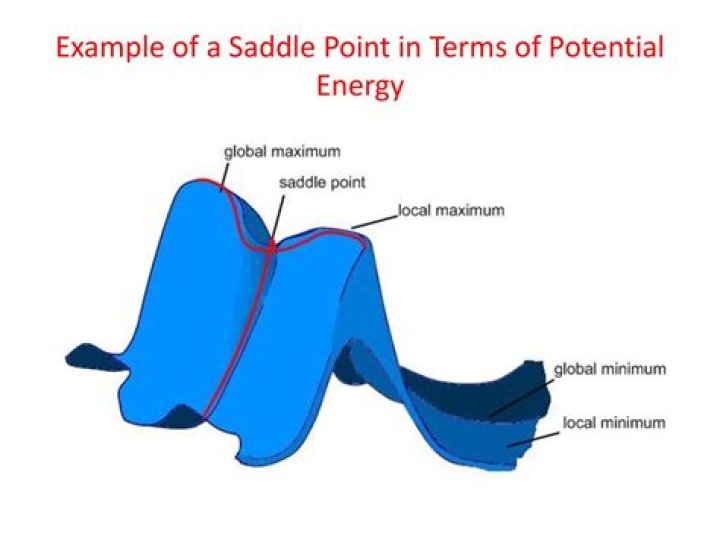 Example of a Saddle Point in Terms of Potential Energy

global maximum
saddle point
local maximum
global minimum
local minimum